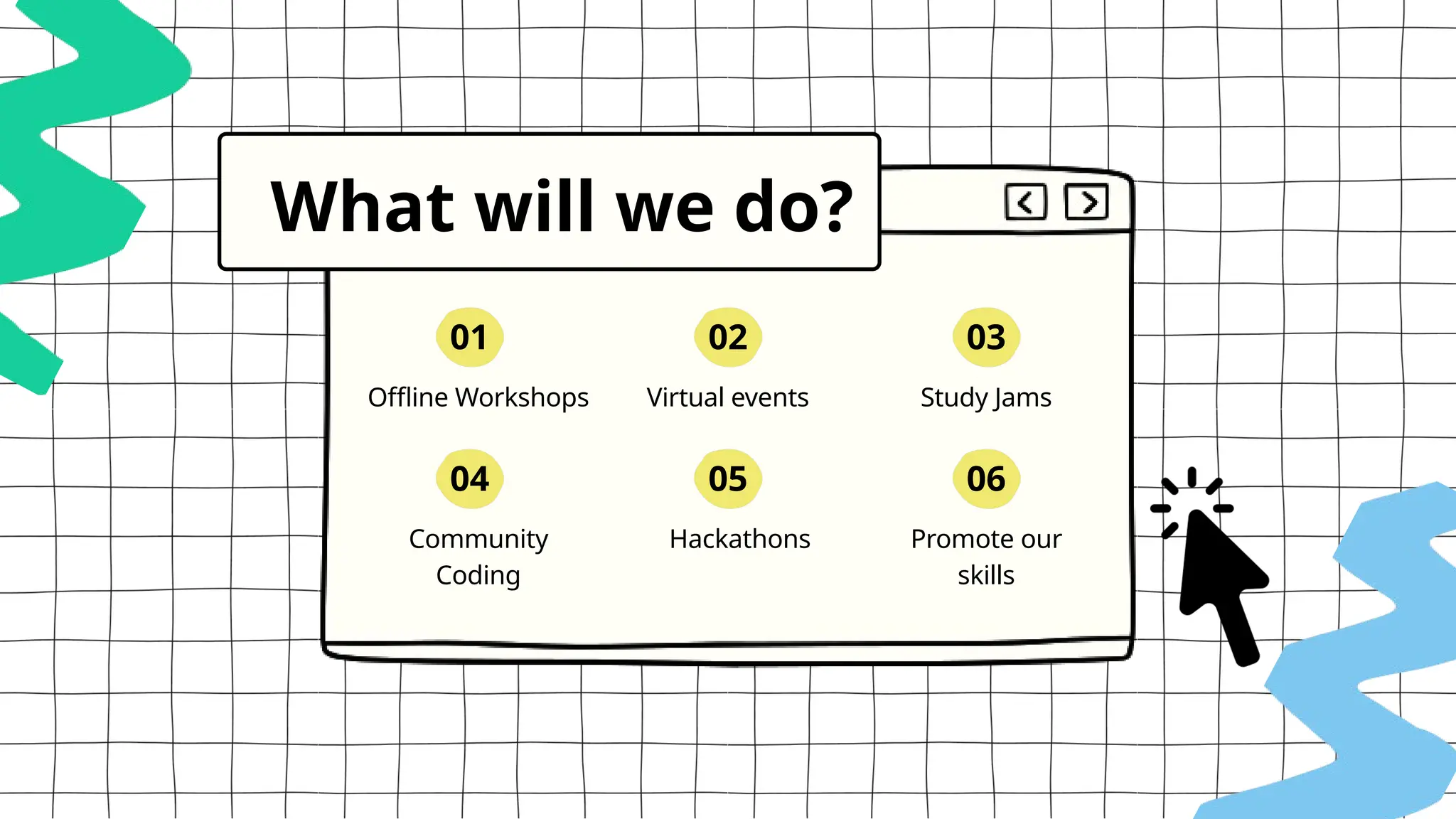 What will we do?

01
Offline Workshops

02
Virtual events

03
Study Jams

04
Community Coding

05
Hackathons

06
Promote our skills